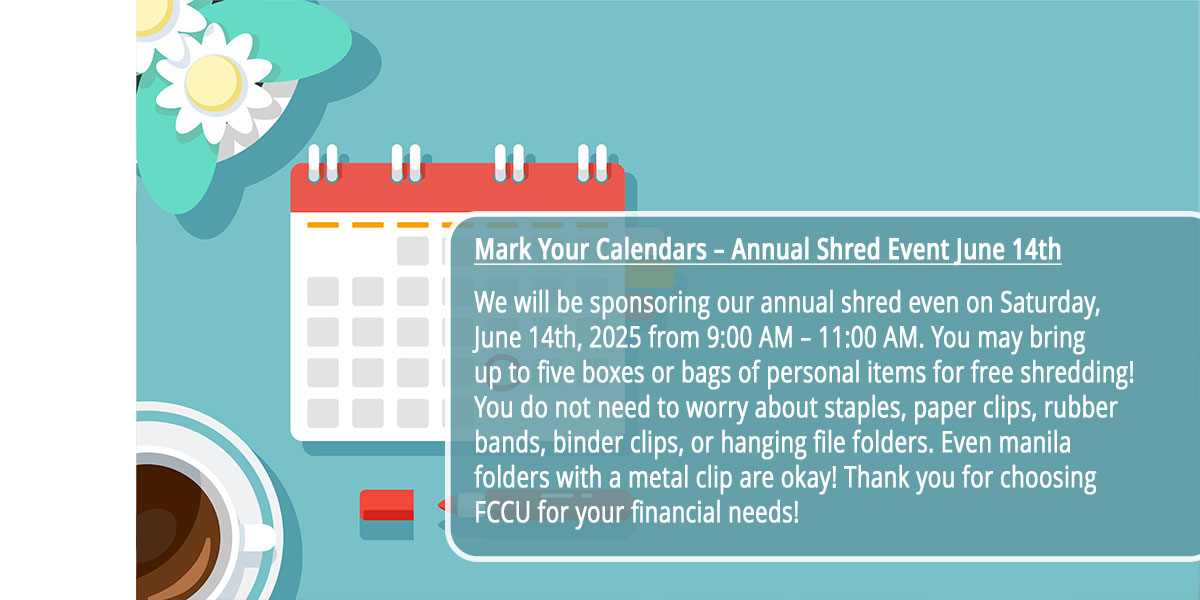 Mark Your Calendars – Annual Shred Event June 14th

We will be sponsoring our annual shred even on Saturday, June 14th, 2025 from 9:00 AM – 11:00 AM. You may bring up to five boxes or bags of personal items for free shredding! You do not need to worry about staples, paper clips, rubber bands, binder clips, or hanging file folders. Even manila folders with a metal clip are okay! Thank you for choosing FCCU for your financial needs!